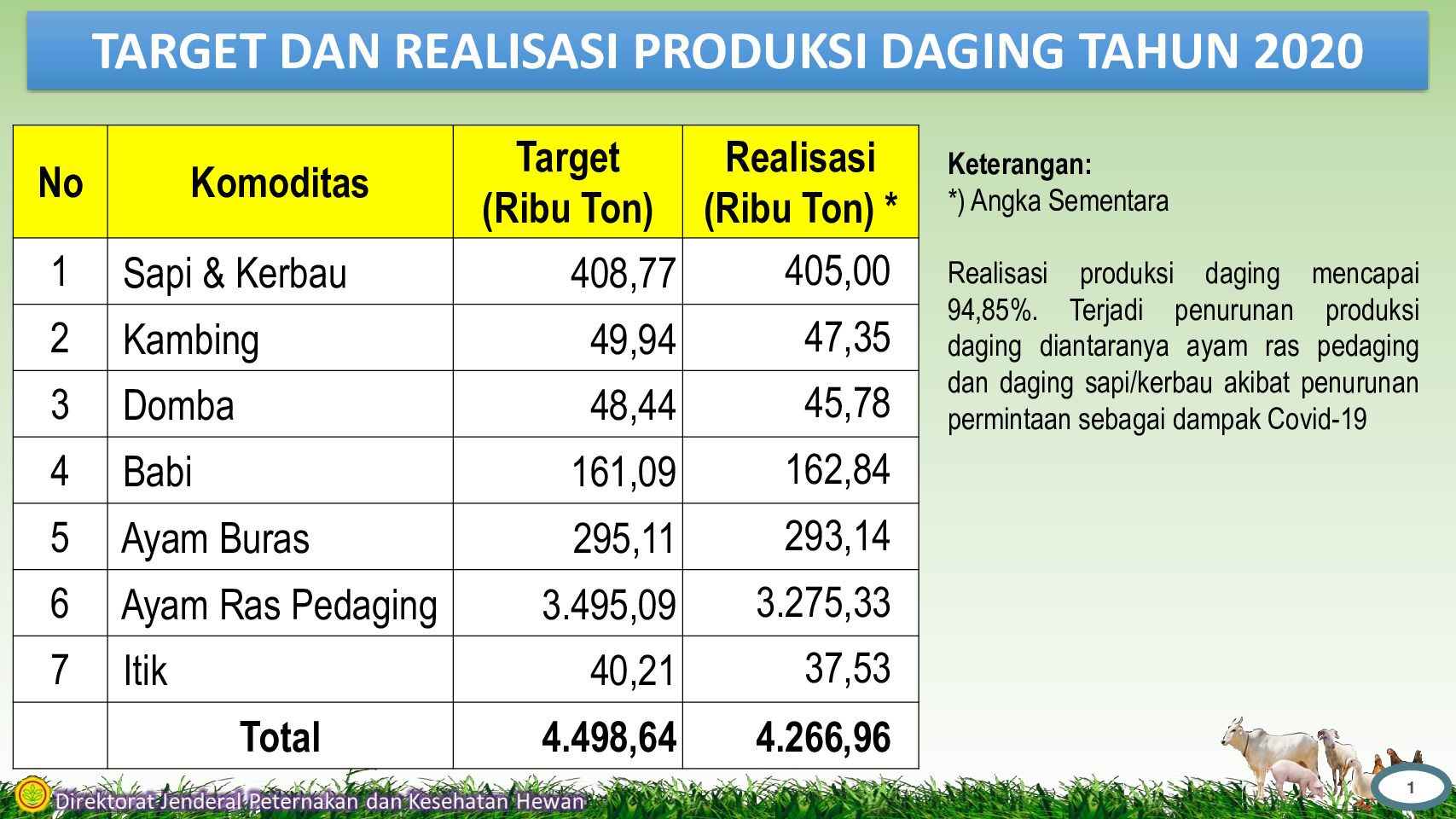 TARGET DAN REALISASI PRODUKSI DAGING TAHUN 2020

| No | Komoditas | Target (Ribu Ton) | Realisasi (Ribu Ton) * |
|---|---|---|---|
| 1 | Sapi & Kerbau | 408,77 | 405,00 |
| 2 | Kambing | 49,94 | 47,35 |
| 3 | Domba | 48,44 | 45,78 |
| 4 | Babi | 161,09 | 162,84 |
| 5 | Ayam Buras | 295,11 | 293,14 |
| 6 | Ayam Ras Pedaging | 3.495,09 | 3.275,33 |
| 7 | Itik | 40,21 | 37,53 |
| | Total | 4.498,64 | 4.266,96 |

Keterangan:
*) Angka Sementara

Realisasi produksi daging mencapai 94,85%. Terjadi penurunan produksi daging diantaranya ayam ras pedaging dan daging sapi/kerbau akibat penurunan permintaan sebagai dampak Covid-19

Direktorat Jenderal Peternakan dan Kesehatan Hewan

1